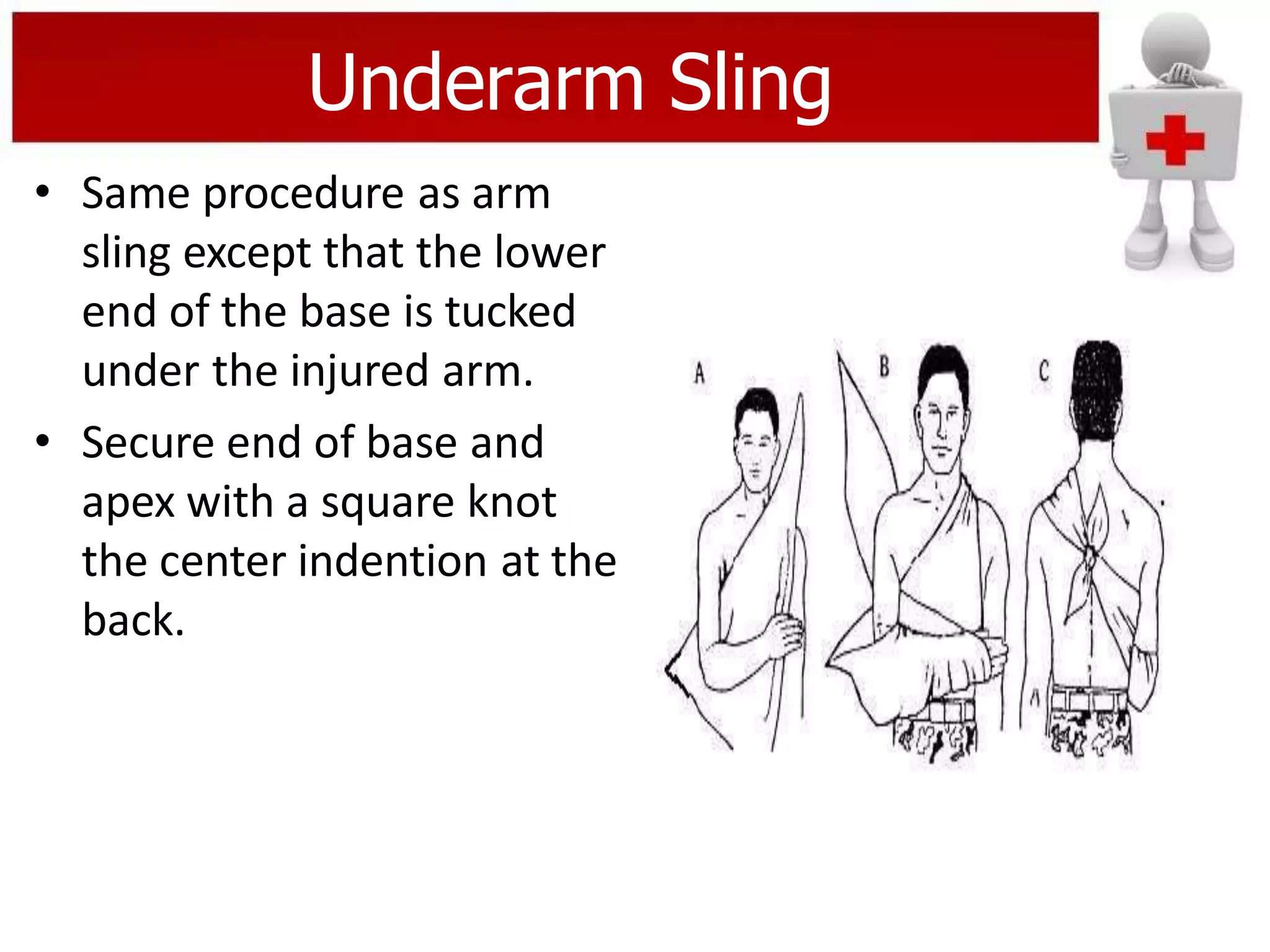 Underarm Sling

• Same procedure as arm sling except that the lower end of the base is tucked under the injured arm.

• Secure end of base and apex with a square knot the center indention at the back.

A

B

C